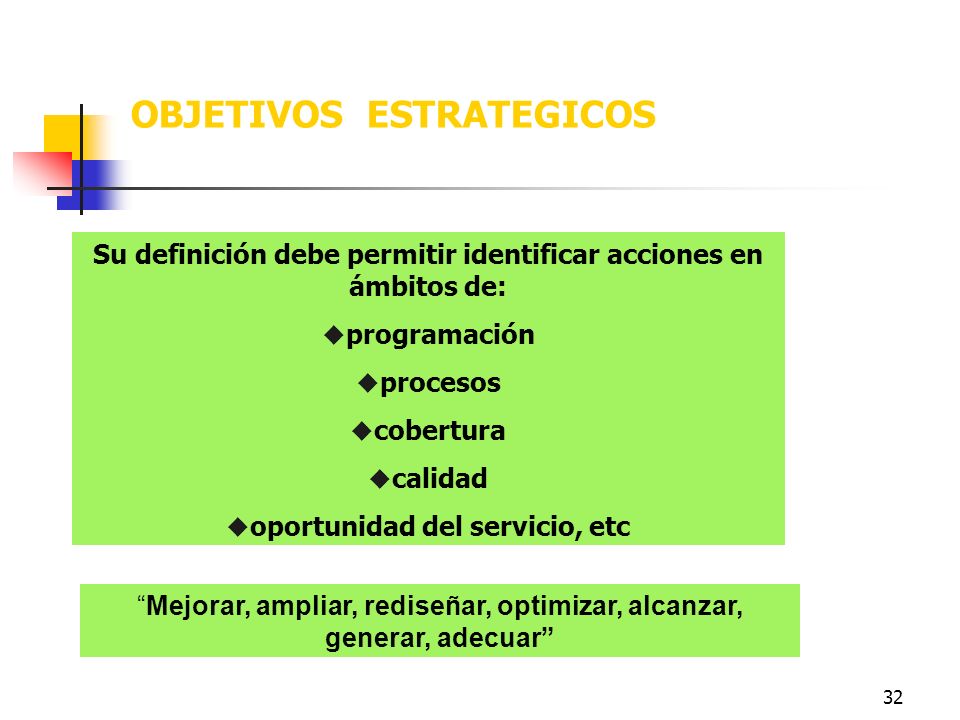 OBJETIVOS ESTRATEGICOS

Su definición debe permitir identificar acciones en ámbitos de:

◆programación

◆procesos

◆cobertura

◆calidad

◆oportunidad del servicio, etc

“Mejorar, ampliar, rediseñar, optimizar, alcanzar, generar, adecuar”

32